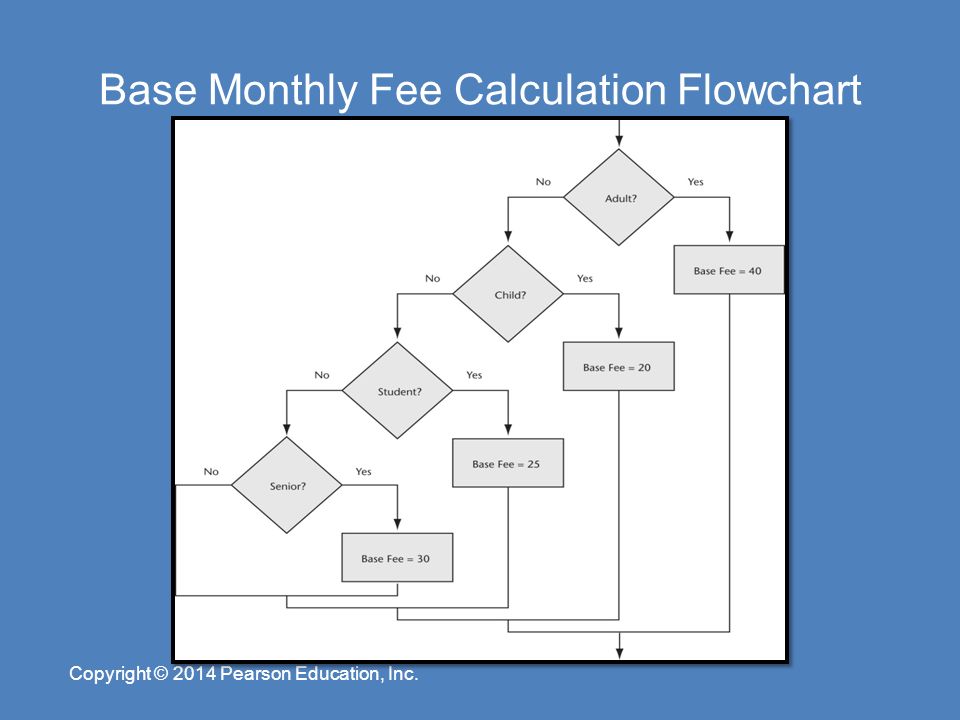 Base Monthly Fee Calculation Flowchart

No
Adult?
Yes
Base Fee = 40
No
Child?
Yes
Base Fee = 20
No
Student?
Yes
Base Fee = 25
No
Senior?
Yes
Base Fee = 30

Copyright © 2014 Pearson Education, Inc.